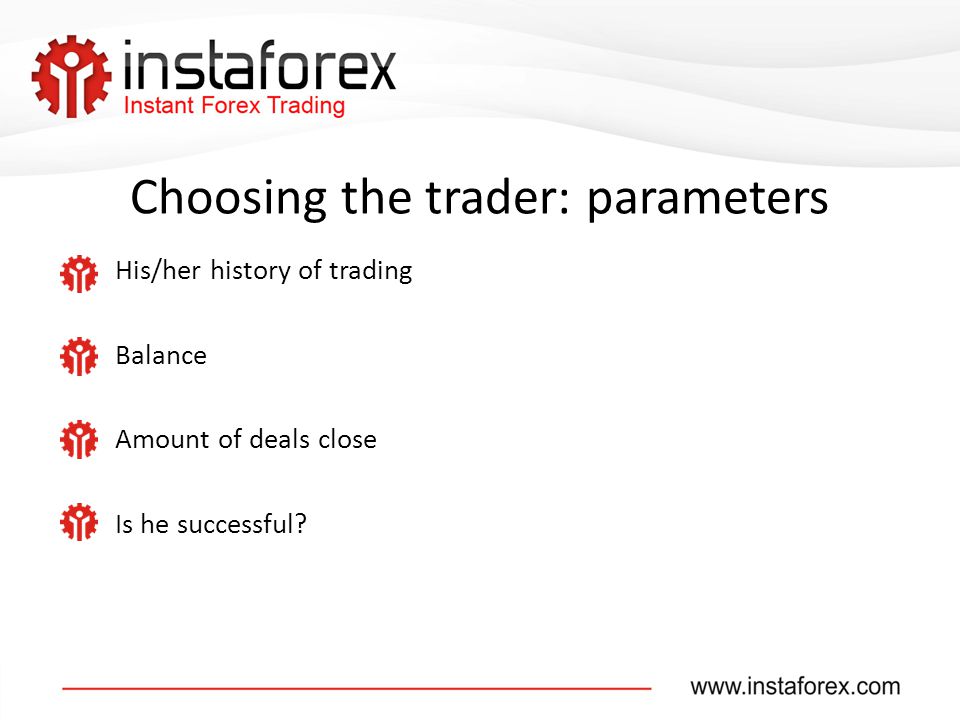 instaforex
Instant Forex Trading

Choosing the trader: parameters

His/her history of trading

Balance

Amount of deals close

Is he successful?

www.instaforex.com